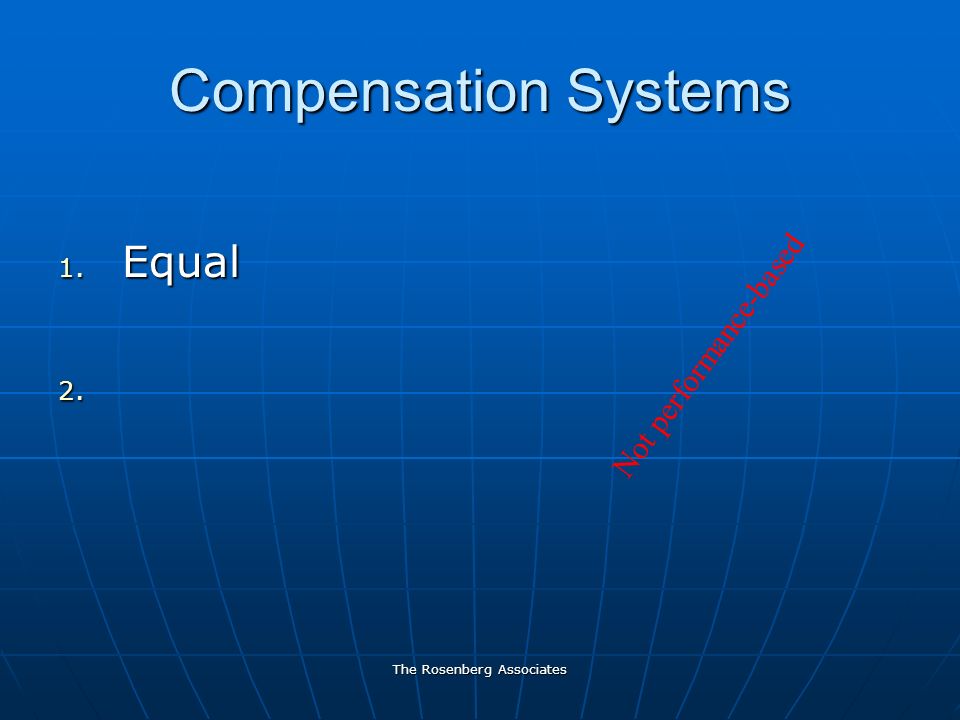 Compensation Systems

1. Equal

2.

Not performance-based

The Rosenberg Associates